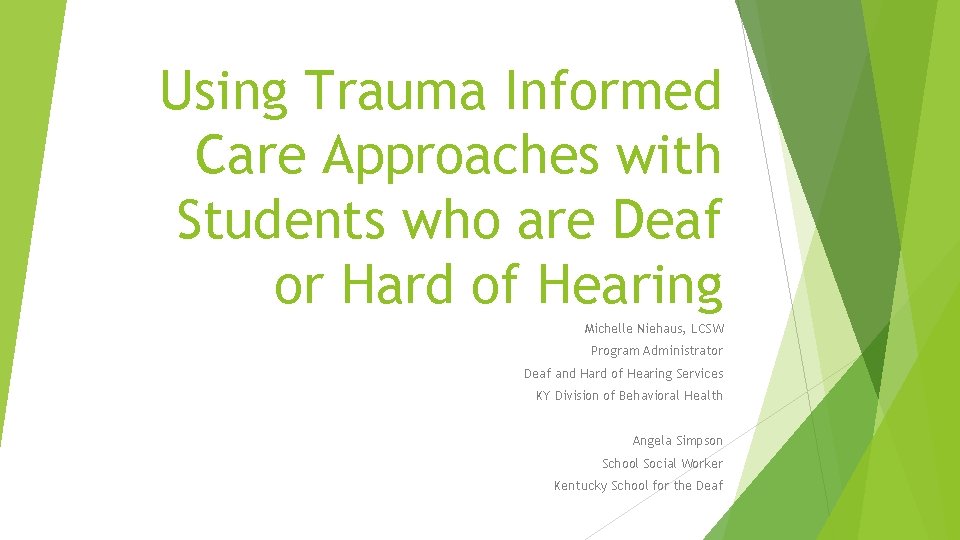 Using Trauma Informed Care Approaches with Students who are Deaf or Hard of Hearing

Michelle Niehaus, LCSW

Program Administrator

Deaf and Hard of Hearing Services

KY Division of Behavioral Health

Angela Simpson

School Social Worker

Kentucky School for the Deaf